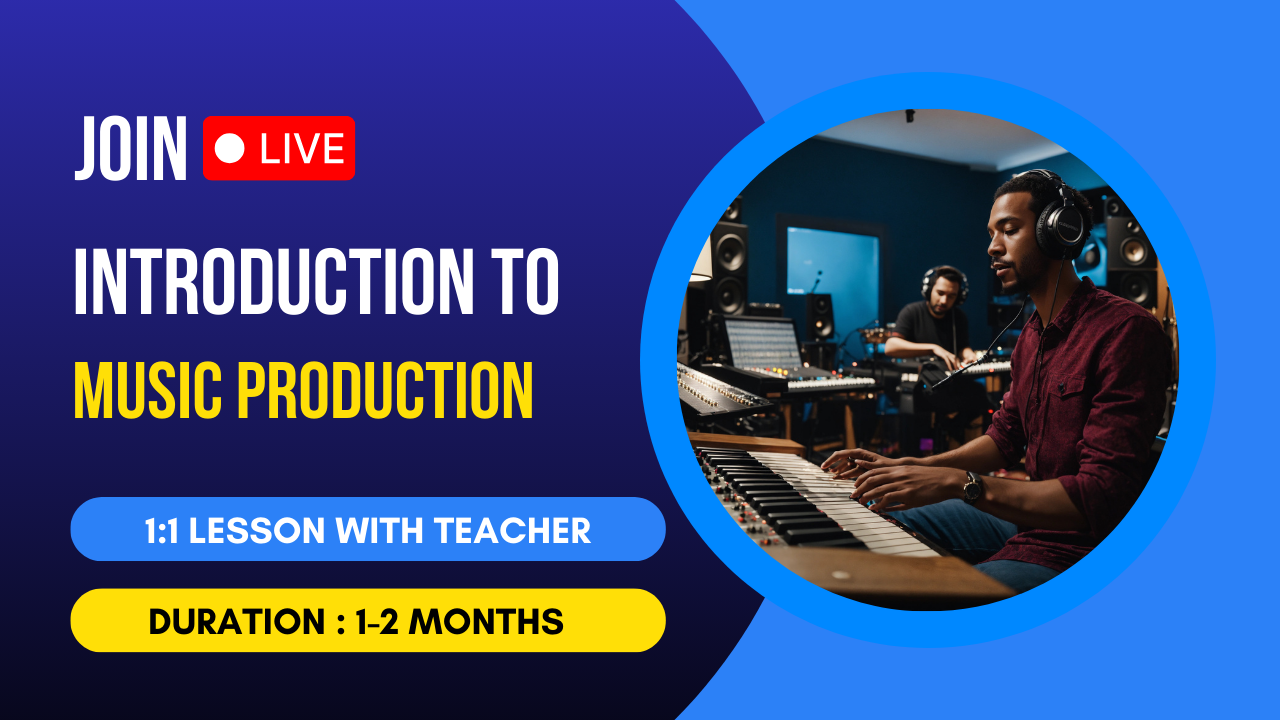 JOIN LIVE

INTRODUCTION TO

MUSIC PRODUCTION

1:1 LESSON WITH TEACHER

DURATION : 1-2 MONTHS